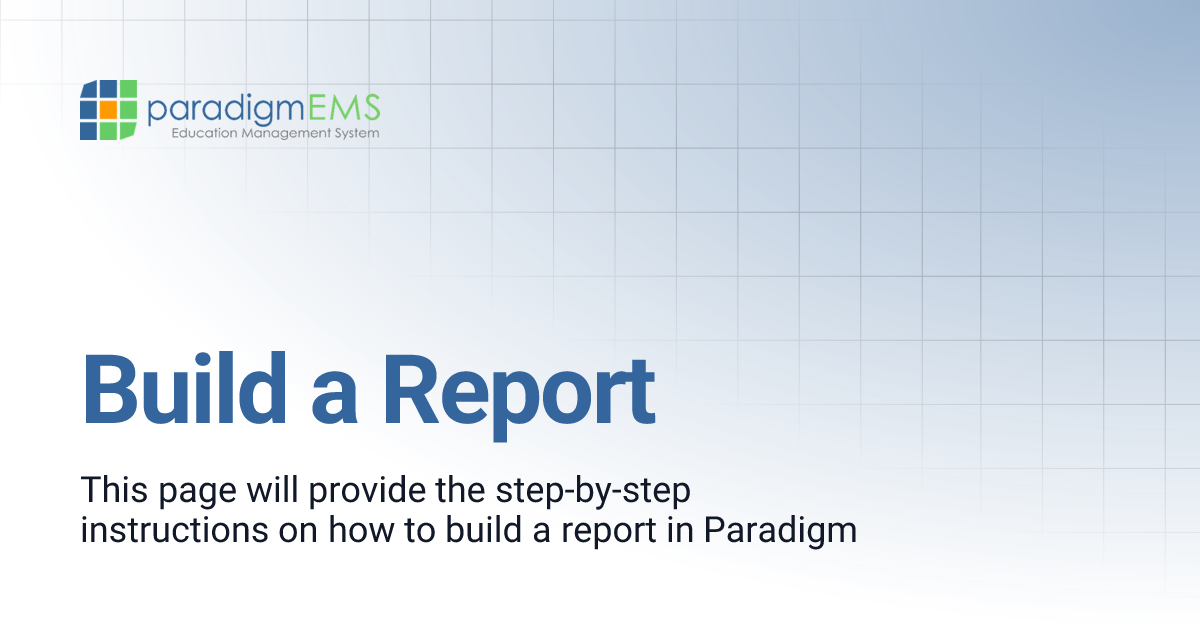 paradigmEMS
Education Management System

Build a Report

This page will provide the step-by-step instructions on how to build a report in Paradigm